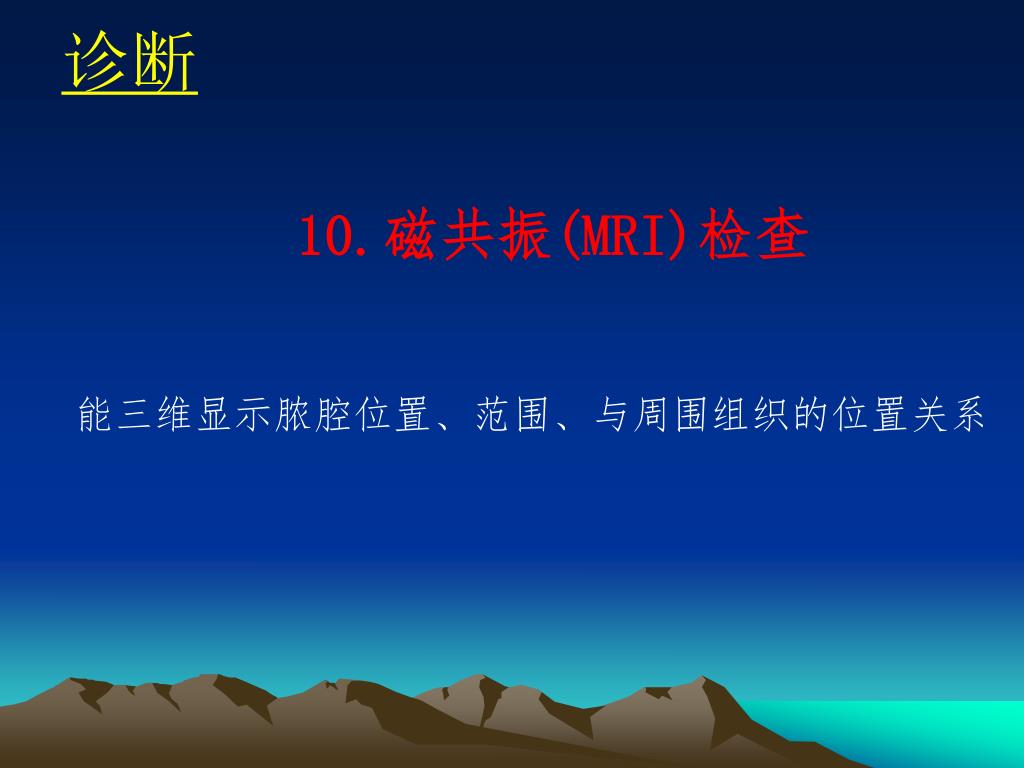 诊断

10.磁共振(MRI)检查

能三维显示脓腔位置、范围、与周围组织的位置关系